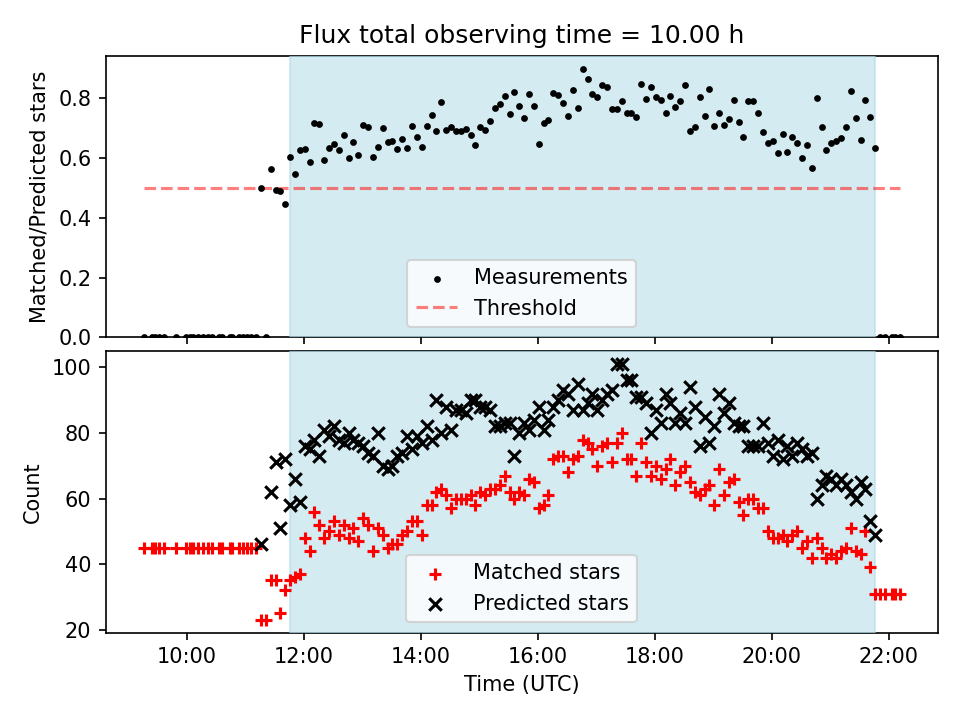 Flux total observing time = 10.00 h

Matched/Predicted stars

0.8
0.6
0.4
0.2
0.0

Measurements
Threshold

Count

100
80
60
40
20

Matched stars
Predicted stars

10:00
12:00
14:00
16:00
18:00
20:00
22:00

Time (UTC)